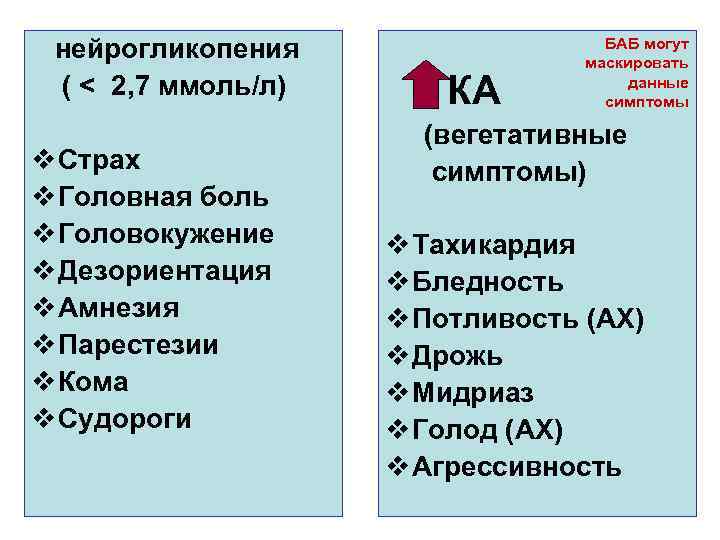 нейрогликопения
( < 2,7 ммоль/л)

❖ Страх
❖ Головная боль
❖ Головокужение
❖ Дезориентация
❖ Амнезия
❖ Парестезии
❖ Кома
❖ Судороги

БАБ могут маскировать данные симптомы

КА
(вегетативные симптомы)

❖ Тахикардия
❖ Бледность
❖ Потливость (АХ)
❖ Дрожь
❖ Мидриаз
❖ Голод (АХ)
❖ Агрессивность